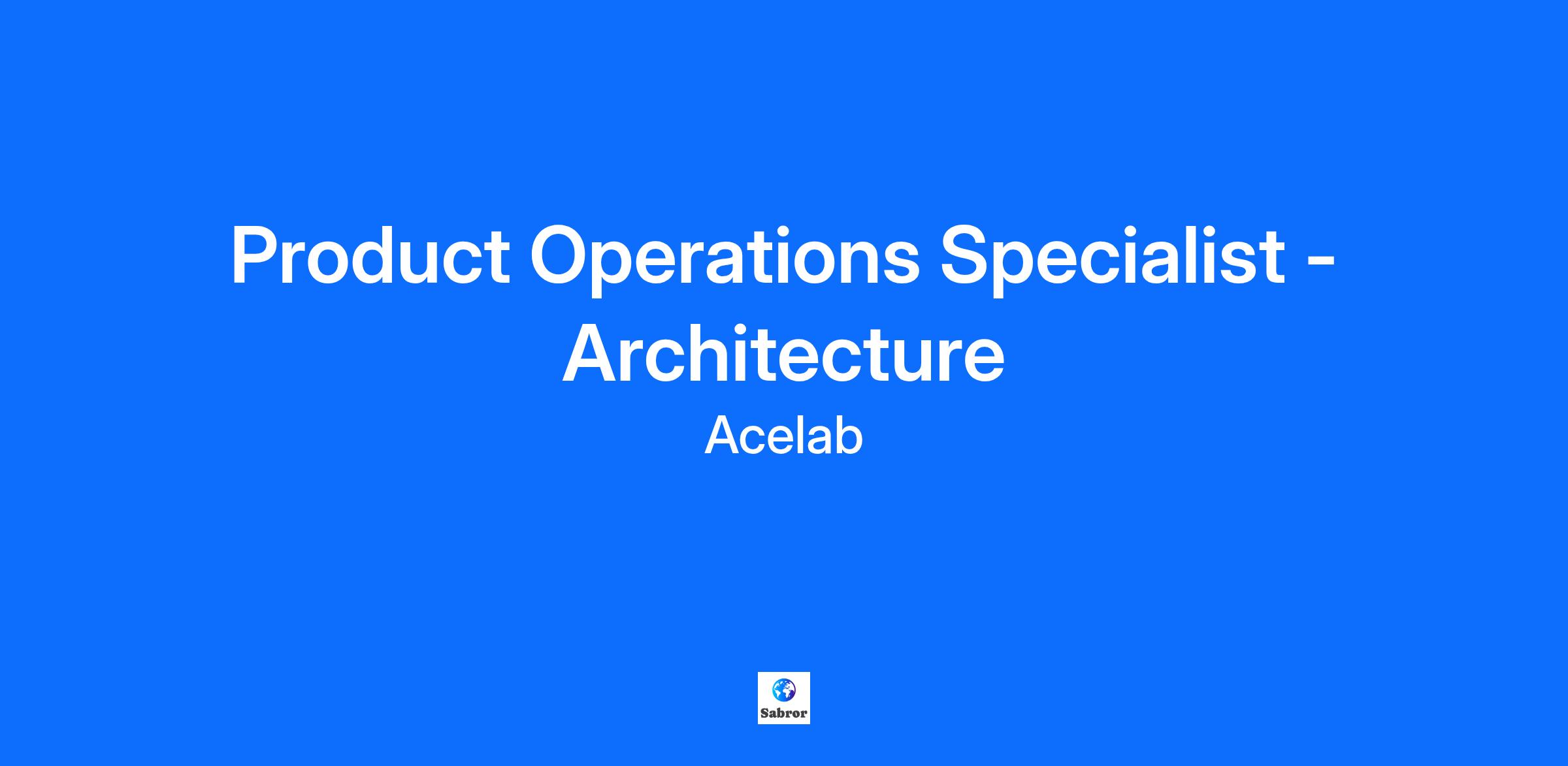 Product Operations Specialist - Architecture

Acelab

Sabror